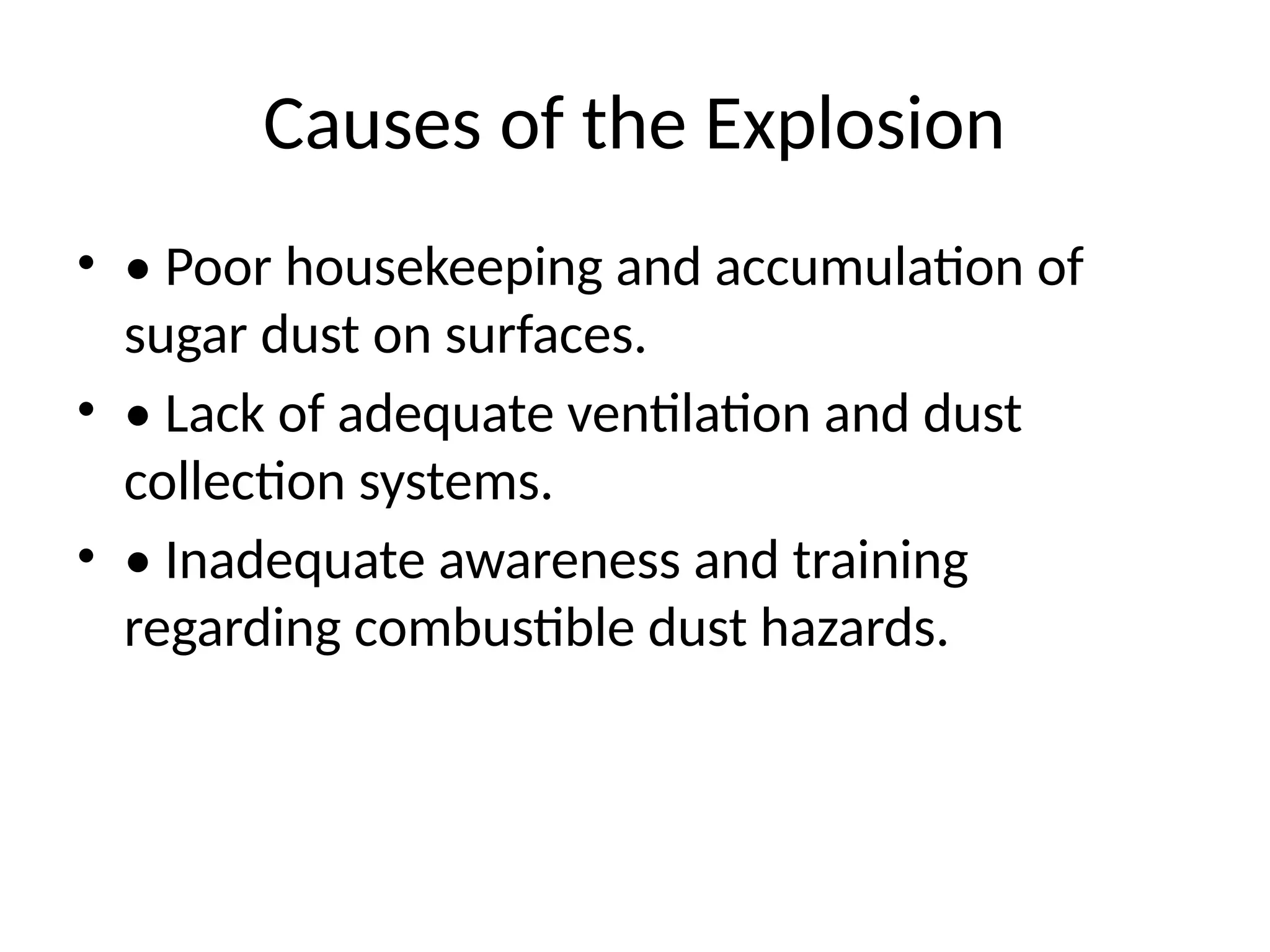 Causes of the Explosion

• • Poor housekeeping and accumulation of sugar dust on surfaces.
• • Lack of adequate ventilation and dust collection systems.
• • Inadequate awareness and training regarding combustible dust hazards.